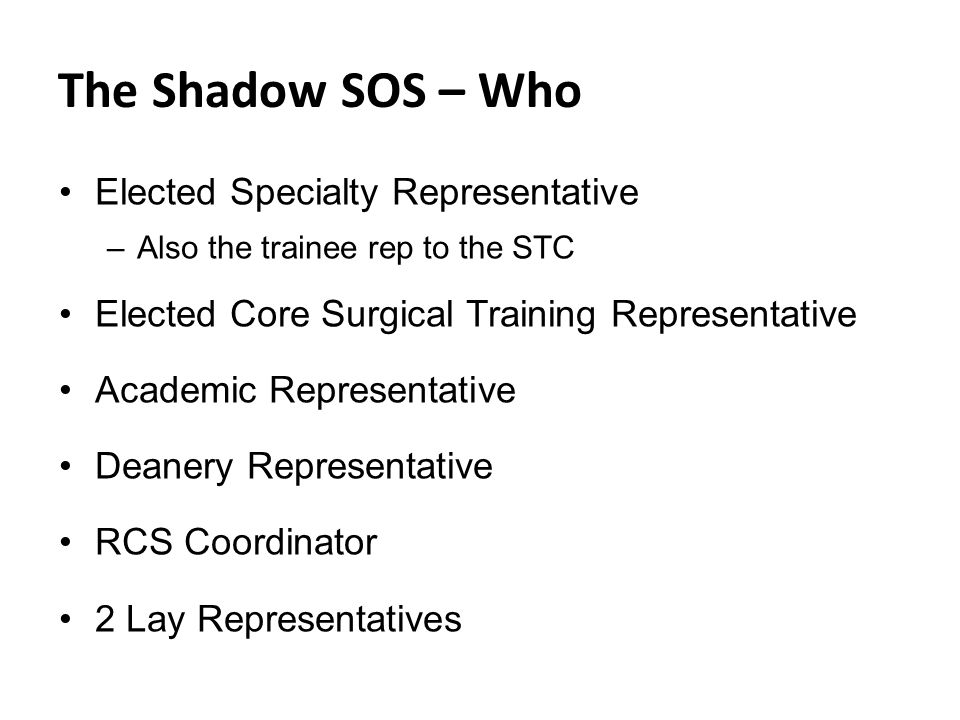 The Shadow SOS – Who

• Elected Specialty Representative
  – Also the trainee rep to the STC
• Elected Core Surgical Training Representative
• Academic Representative
• Deanery Representative
• RCS Coordinator
• 2 Lay Representatives